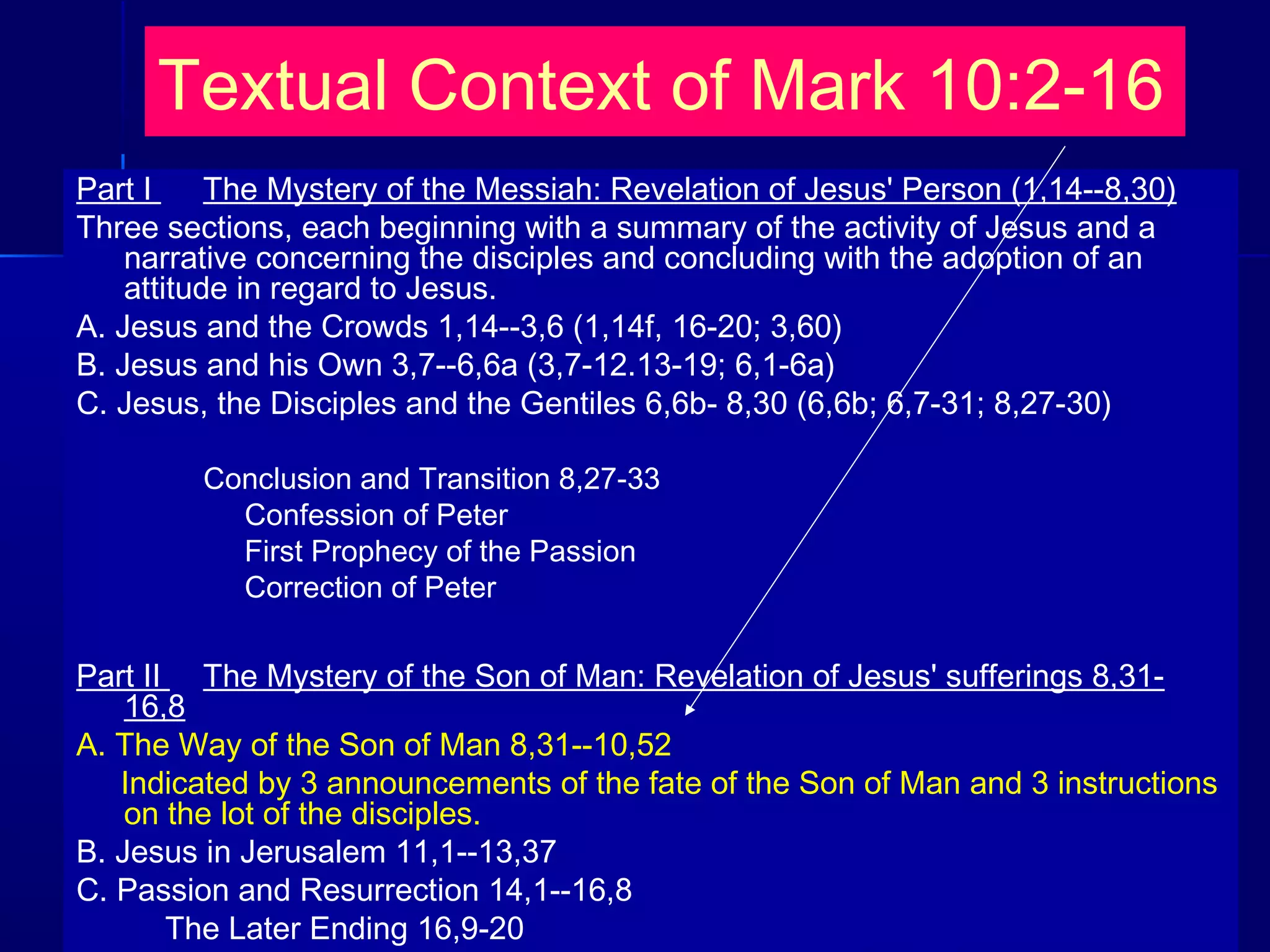 Textual Context of Mark 10:2-16

Part I The Mystery of the Messiah: Revelation of Jesus' Person (1,14--8,30)

Three sections, each beginning with a summary of the activity of Jesus and a narrative concerning the disciples and concluding with the adoption of an attitude in regard to Jesus.

A. Jesus and the Crowds 1,14--3,6 (1,14f, 16-20; 3,60)

B. Jesus and his Own 3,7--6,6a (3,7-12.13-19; 6,1-6a)

C. Jesus, the Disciples and the Gentiles 6,6b- 8,30 (6,6b; 6,7-31; 8,27-30)

Conclusion and Transition 8,27-33
Confession of Peter
First Prophecy of the Passion
Correction of Peter

Part II The Mystery of the Son of Man: Revelation of Jesus' sufferings 8,31-16,8

A. The Way of the Son of Man 8,31--10,52

Indicated by 3 announcements of the fate of the Son of Man and 3 instructions on the lot of the disciples.

B. Jesus in Jerusalem 11,1--13,37

C. Passion and Resurrection 14,1--16,8

The Later Ending 16,9-20